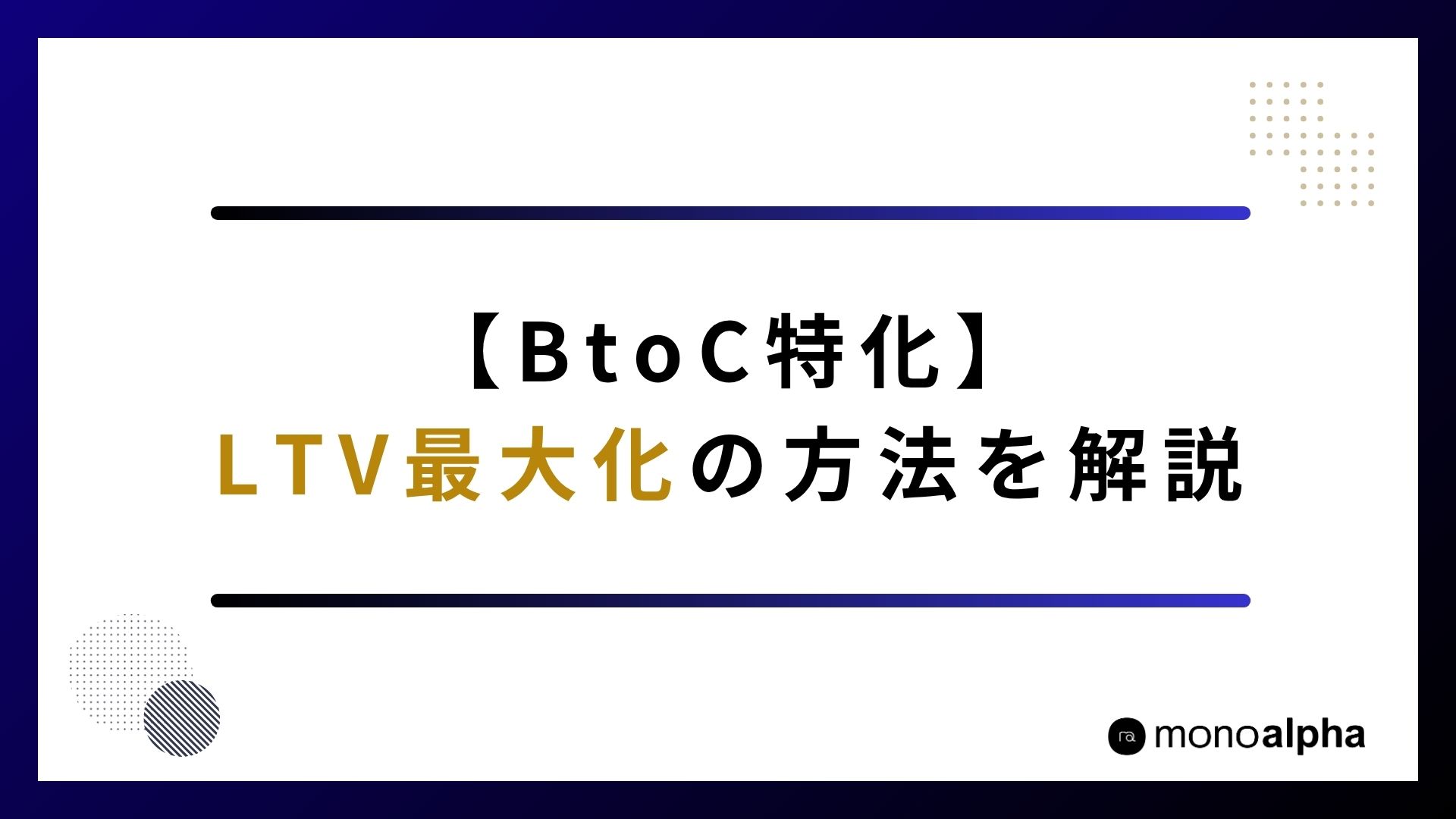 【BtoC特化】
LTV最大化の方法を解説

monoalpha